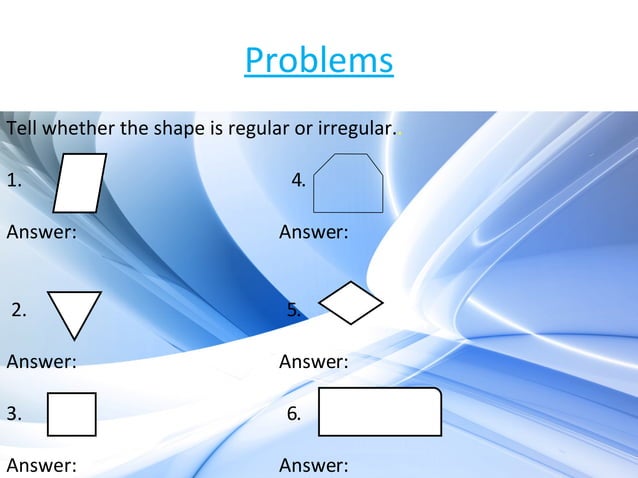 Problems

Tell whether the shape is regular or irregular..

1.

Answer:

2.

Answer:

3.

Answer:

4.

Answer:

5.

Answer:

6.

Answer: